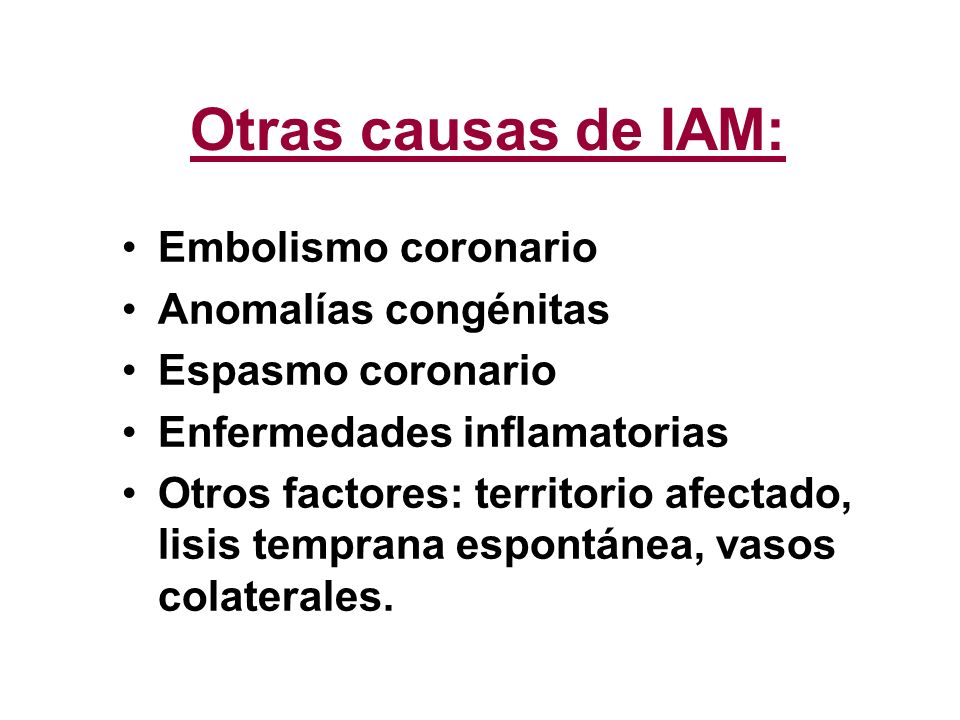 Otras causas de IAM:

• Embolismo coronario
• Anomalías congénitas
• Espasmo coronario
• Enfermedades inflamatorias
• Otros factores: territorio afectado, lisis temprana espontánea, vasos colaterales.